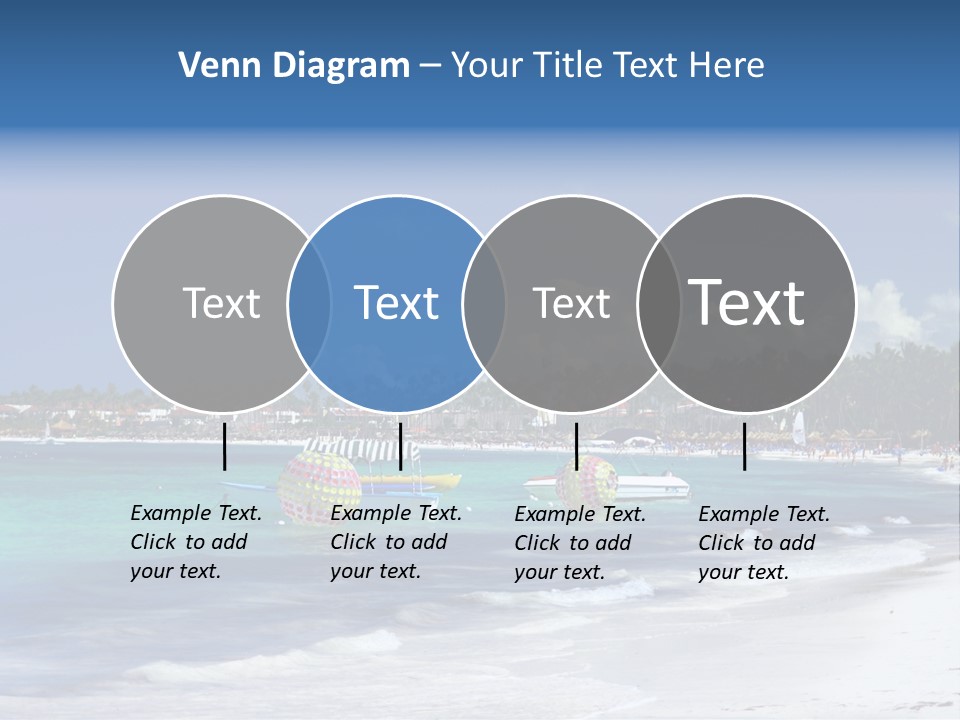 Venn Diagram – Your Title Text Here

Text

Text

Text

Text

Example Text. Click to add your text.

Example Text. Click to add your text.

Example Text. Click to add your text.

Example Text. Click to add your text.